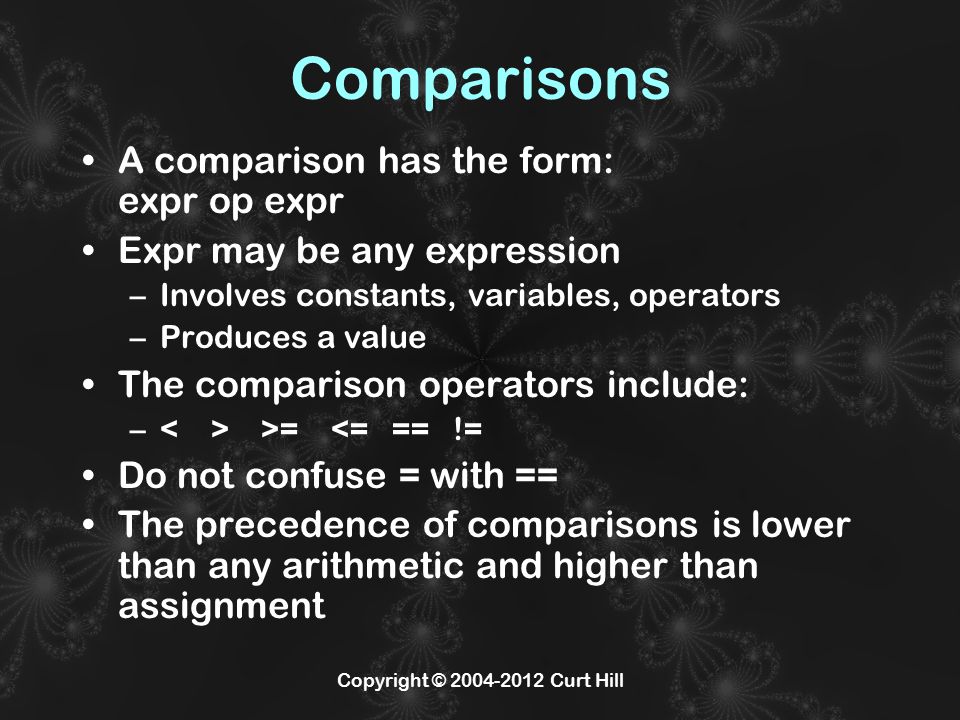 Comparisons

• A comparison has the form:
expr op expr
• Expr may be any expression
– Involves constants, variables, operators
– Produces a value
• The comparison operators include:
– < > >= <= == !=
• Do not confuse = with ==
• The precedence of comparisons is lower than any arithmetic and higher than assignment

Copyright © 2004-2012 Curt Hill